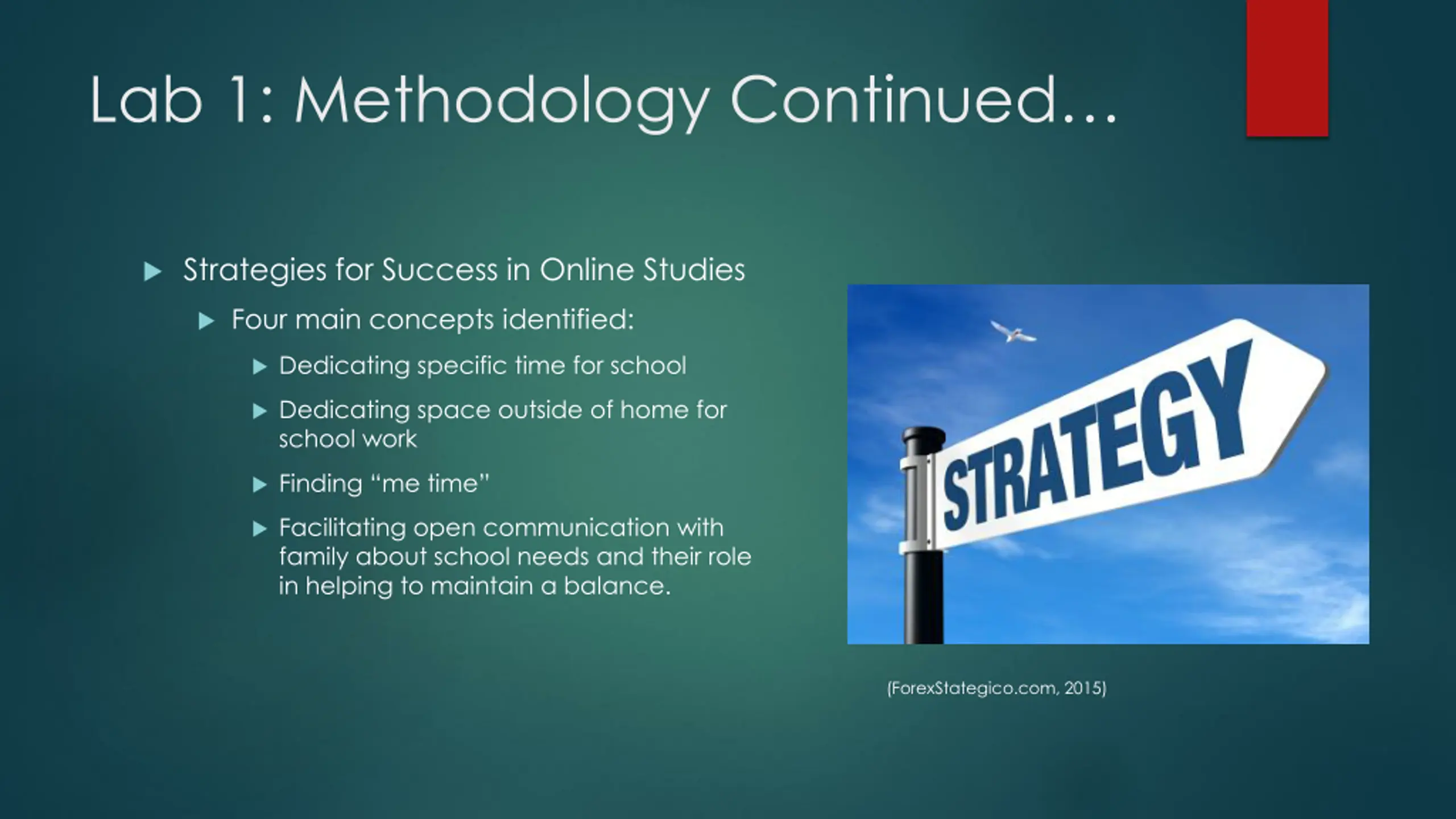 Lab 1: Methodology Continued…

Strategies for Success in Online Studies

Four main concepts identified:

Dedicating specific time for school

Dedicating space outside of home for school work

Finding “me time”

Facilitating open communication with family about school needs and their role in helping to maintain a balance.

STRATEGY

(ForexStategico.com, 2015)